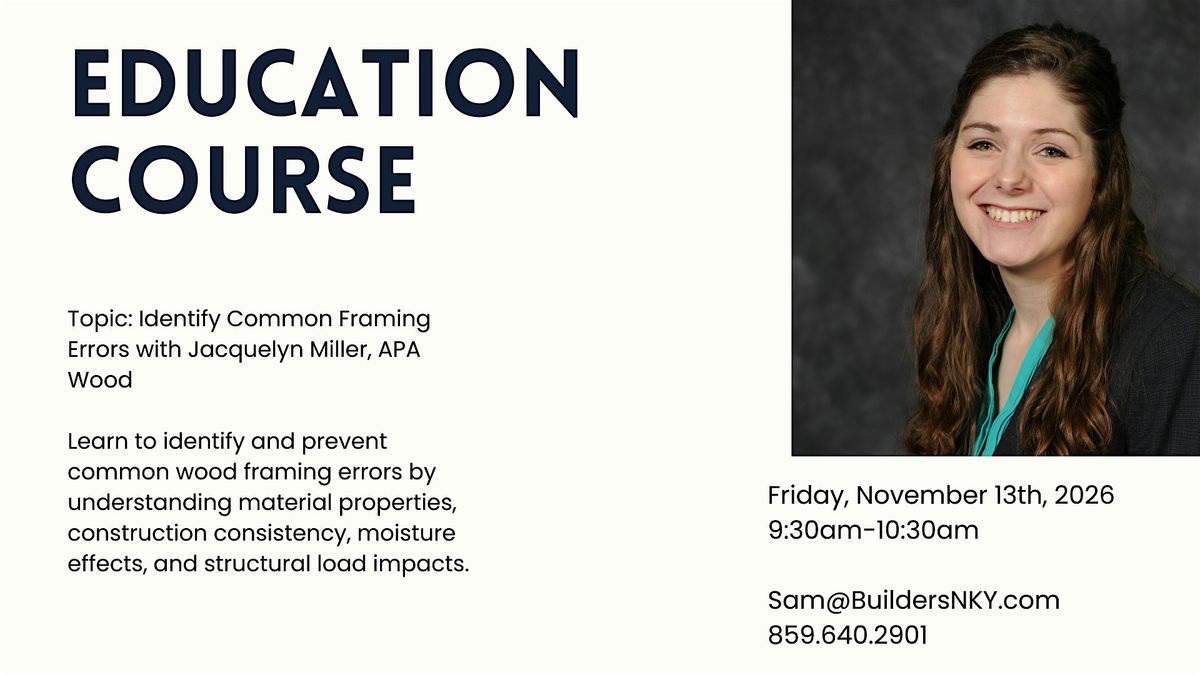 EDUCATION COURSE

Topic: Identify Common Framing Errors with Jacquelyn Miller, APA Wood

Learn to identify and prevent common wood framing errors by understanding material properties, construction consistency, moisture effects, and structural load impacts.

Friday, November 13th, 2026
9:30am-10:30am

Sam@BuildersNKY.com
859.640.2901